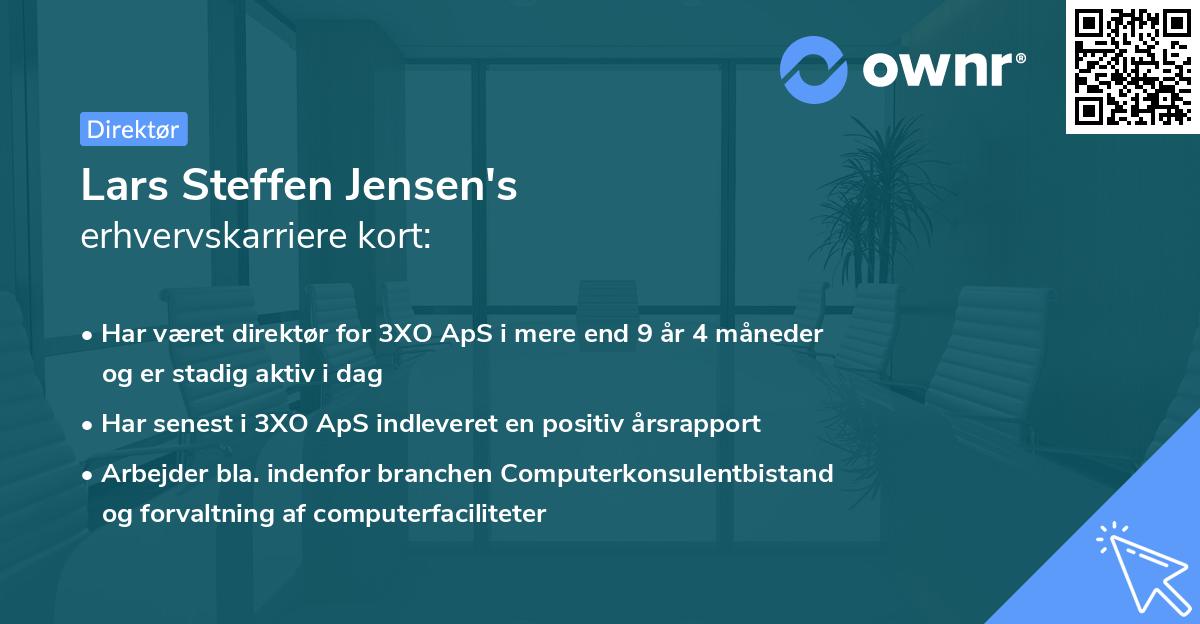 ownr®

Direktør

Lars Steffen Jensen's
erhvervskarriere kort:

• Har været direktør for 3XO ApS i mere end 9 år 4 måneder og er stadig aktiv i dag

• Har senest i 3XO ApS indleveret en positiv årsrapport

• Arbejder bla. indenfor branchen Computerkonsulentbistand og forvaltning af computerfaciliteter